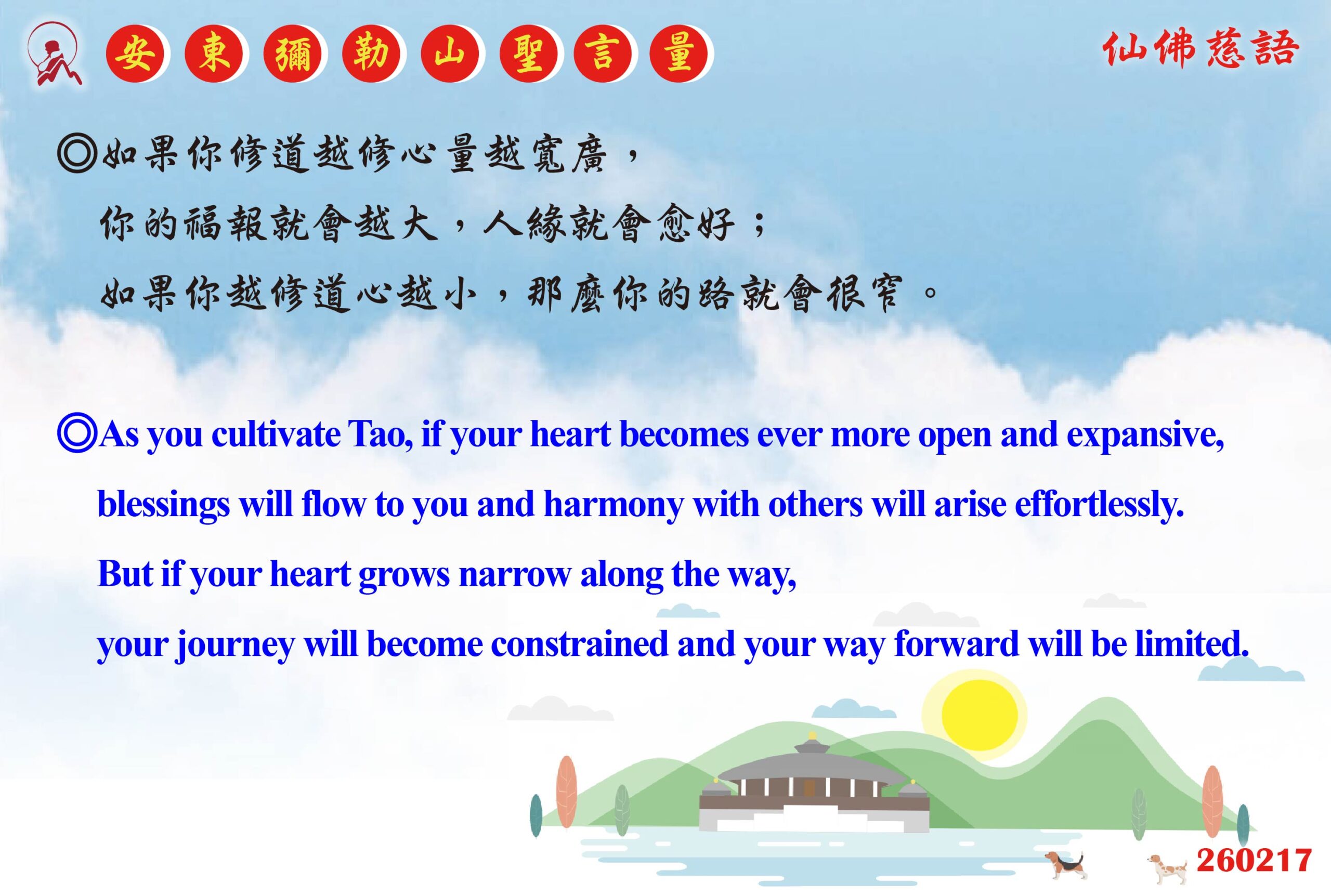 安東彌勒山聖言量

仙佛慈語

◎如果你修道越修心量越寬廣，
你的福報就會越大，人緣就會愈好；
如果你越修道心越小，那麼你的路就會很窄。

◎As you cultivate Tao, if your heart becomes ever more open and expansive,
blessings will flow to you and harmony with others will arise effortlessly.
But if your heart grows narrow along the way,
your journey will become constrained and your way forward will be limited.

260217